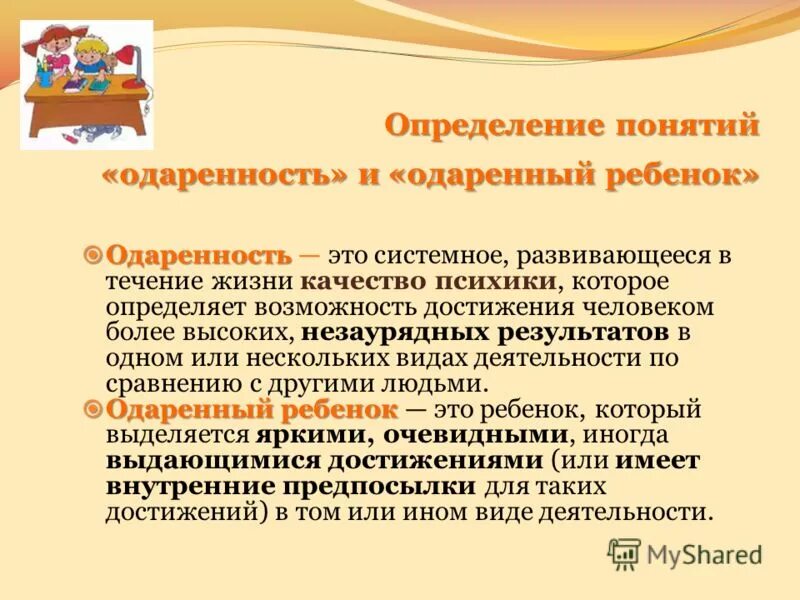 Определение понятий «одаренность» и «одаренный ребенок»

Одаренность — это системное, развивающееся в течение жизни качество психики, которое определяет возможность достижения человеком более высоких, незаурядных результатов в одном или нескольких видах деятельности по сравнению с другими людьми.

Одаренный ребенок — это ребенок, который выделяется яркими, очевидными, иногда выдающимися достижениями (или имеет внутренние предпосылки для таких достижений) в том или ином виде деятельности.

MyShared